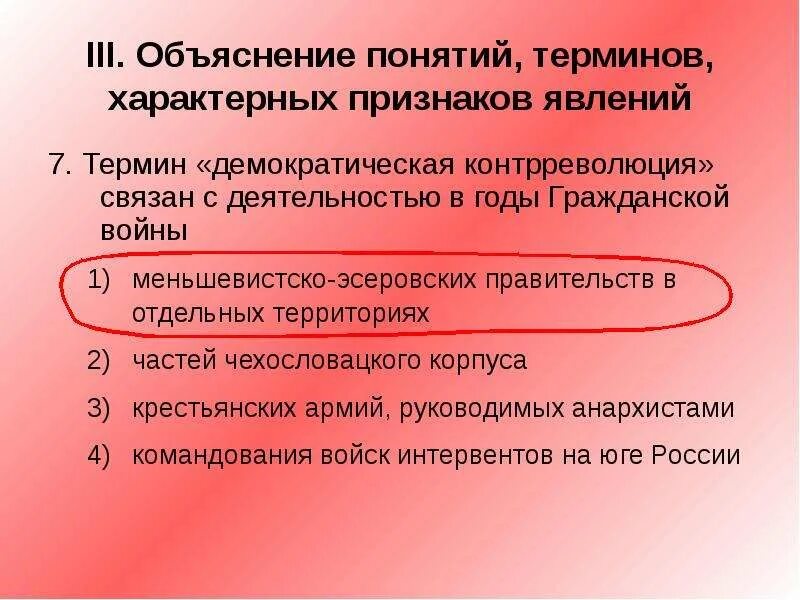 III. Объяснение понятий, терминов, характерных признаков явлений

7. Термин «демократическая контрреволюция» связан с деятельностью в годы Гражданской войны

1) меньшевистско-эсеровских правительств в отдельных территориях

2) частей чехословацкого корпуса

3) крестьянских армий, руководимых анархистами

4) командования войск интервентов на юге России